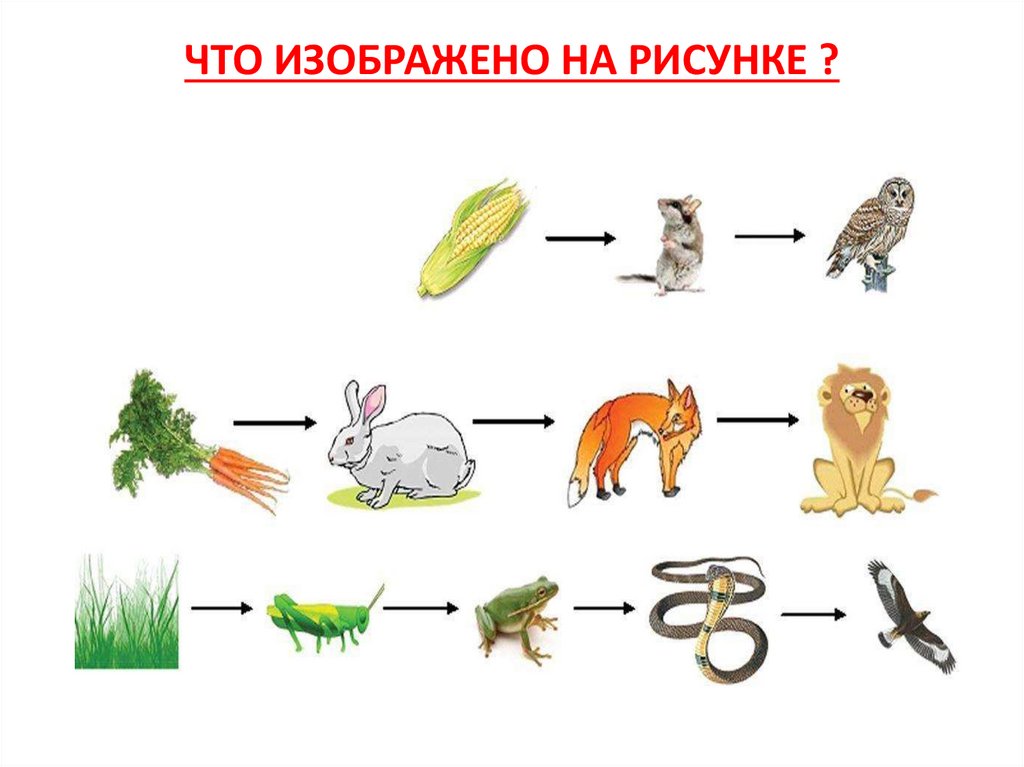 ЧТО ИЗОБРАЖЕНО НА РИСУНКЕ ?